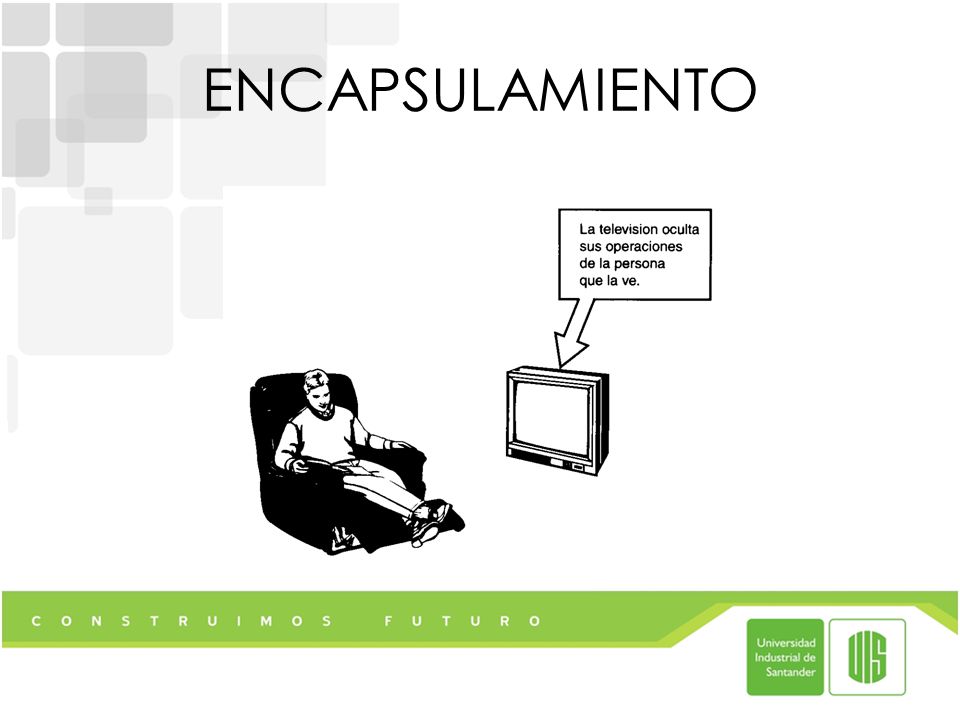 ENCAPSULAMIENTO

La television oculta sus operaciones de la persona que la ve.

CONSTRUIMOS FUTURO

Universidad Industrial de Santander

UIS